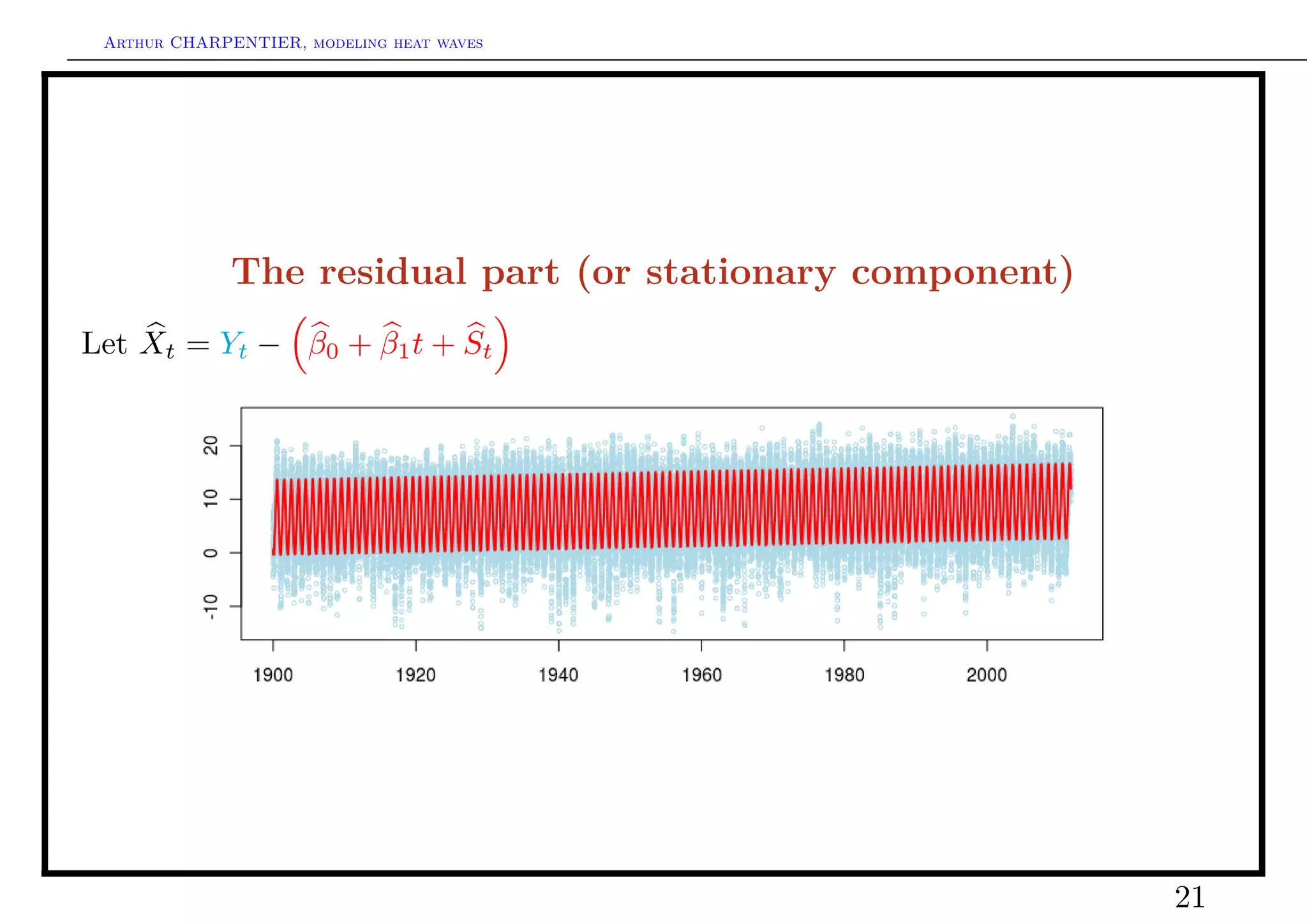 Arthur CHARPENTIER, modeling heat waves

The residual part (or stationary component)

Let $\widehat{X}_t = Y_t - \left(\widehat{\beta}_0 + \widehat{\beta}_1 t + \widehat{S}_t\right)$

20
10
0
-10

1900 1920 1940 1960 1980 2000

21